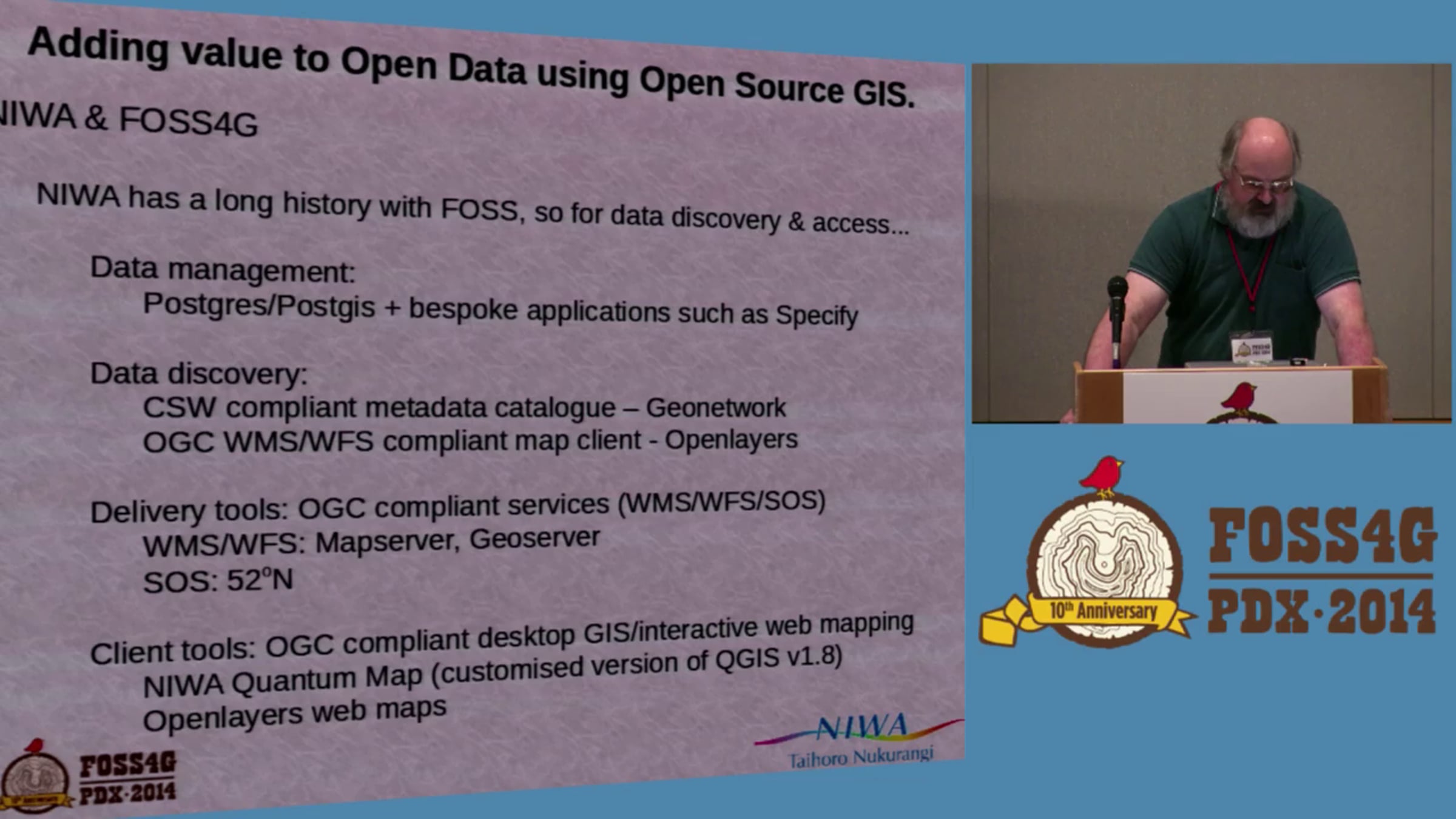 Adding value to Open Data using Open Source GIS.

NIWA & FOSS4G

NIWA has a long history with FOSS, so for data discovery & access...

Data management:
Postgres/Postgis + bespoke applications such as Specify

Data discovery:
CSW compliant metadata catalogue – Geonetwork
OGC WMS/WFS compliant map client - Openlayers

Delivery tools: OGC compliant services (WMS/WFS/SOS)
WMS/WFS: Mapserver, Geoserver
SOS: 52°N

Client tools: OGC compliant desktop GIS/interactive web mapping
NIWA Quantum Map (customised version of QGIS v1.8)
Openlayers web maps

FOSS4G PDX·2014

NIWA
Taihoro Nukurangi

10th Anniversary

FOSS4G
PDX·2014